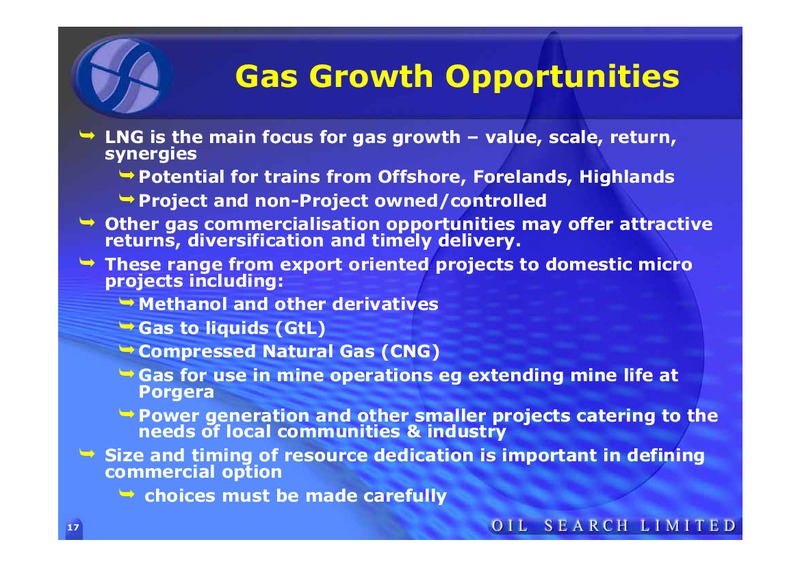 Gas Growth Opportunities

LNG is the main focus for gas growth – value, scale, return, synergies

Potential for trains from Offshore, Forelands, Highlands

Project and non-Project owned/controlled

Other gas commercialisation opportunities may offer attractive returns, diversification and timely delivery.

These range from export oriented projects to domestic micro projects including:

Methanol and other derivatives

Gas to liquids (GtL)

Compressed Natural Gas (CNG)

Gas for use in mine operations eg extending mine life at Porgera

Power generation and other smaller projects catering to the needs of local communities & industry

Size and timing of resource dedication is important in defining commercial option

choices must be made carefully

17

OIL SEARCH LIMITED